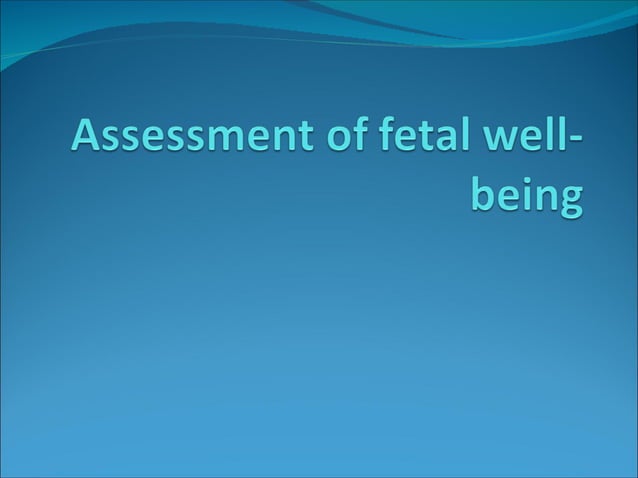 Assessment of fetal well-being